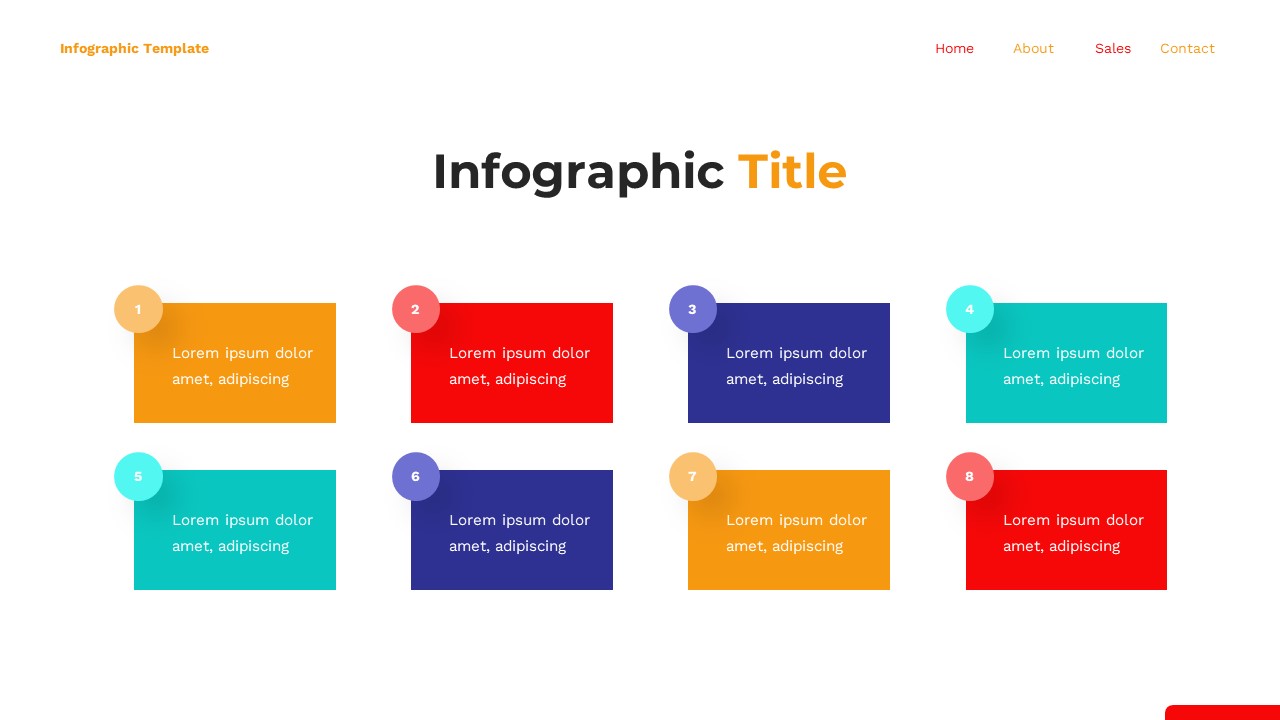 Infographic Template

Home About Sales Contact

Infographic Title

1
Lorem ipsum dolor amet, adipiscing

2
Lorem ipsum dolor amet, adipiscing

3
Lorem ipsum dolor amet, adipiscing

4
Lorem ipsum dolor amet, adipiscing

5
Lorem ipsum dolor amet, adipiscing

6
Lorem ipsum dolor amet, adipiscing

7
Lorem ipsum dolor amet, adipiscing

8
Lorem ipsum dolor amet, adipiscing